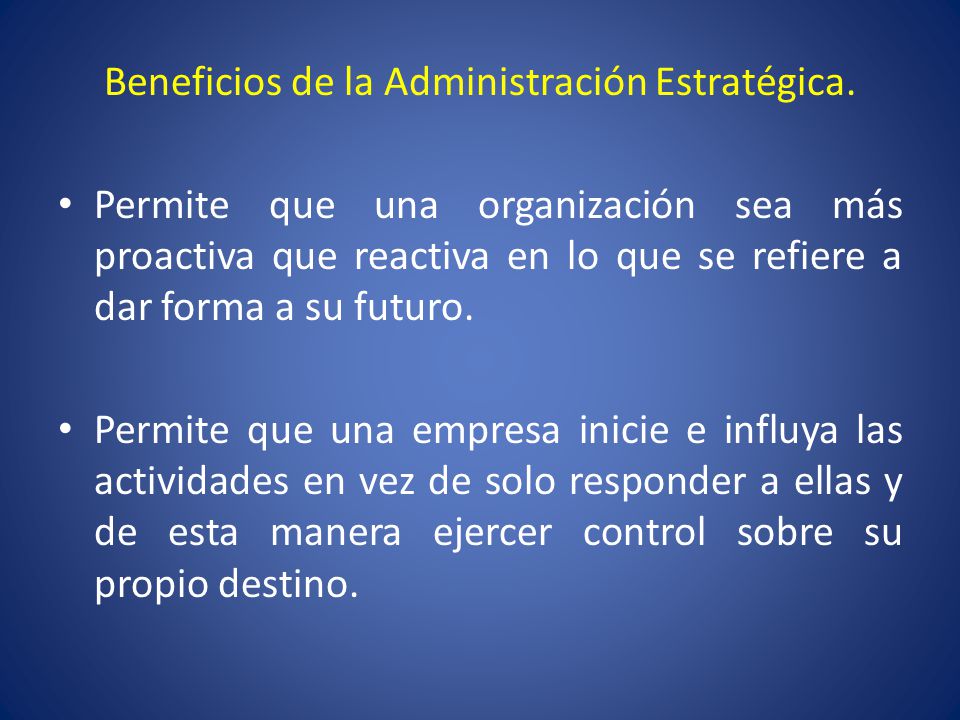 Beneficios de la Administración Estratégica.

• Permite que una organización sea más proactiva que reactiva en lo que se refiere a dar forma a su futuro.

• Permite que una empresa inicie e influya las actividades en vez de solo responder a ellas y de esta manera ejercer control sobre su propio destino.